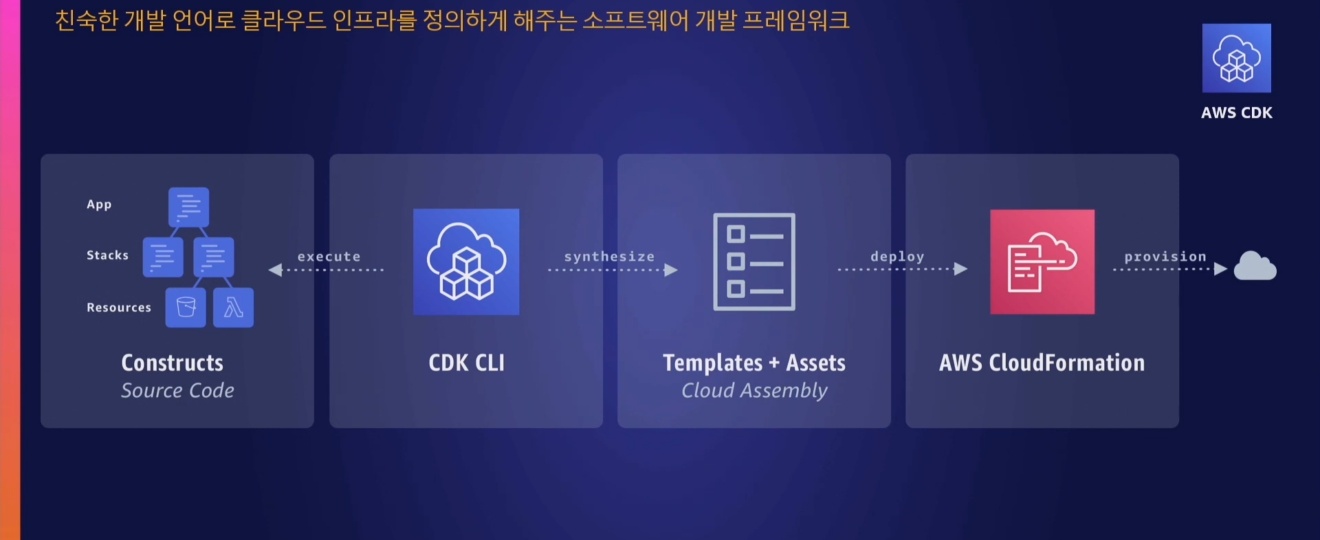 친숙한 개발 언어로 클라우드 인프라를 정의하게 해주는 소프트웨어 개발 프레임워크

AWS CDK

App

Stacks

Resources

Constructs
Source Code

execute

CDK CLI

synthesize

Templates + Assets
Cloud Assembly

deploy

AWS CloudFormation

provision